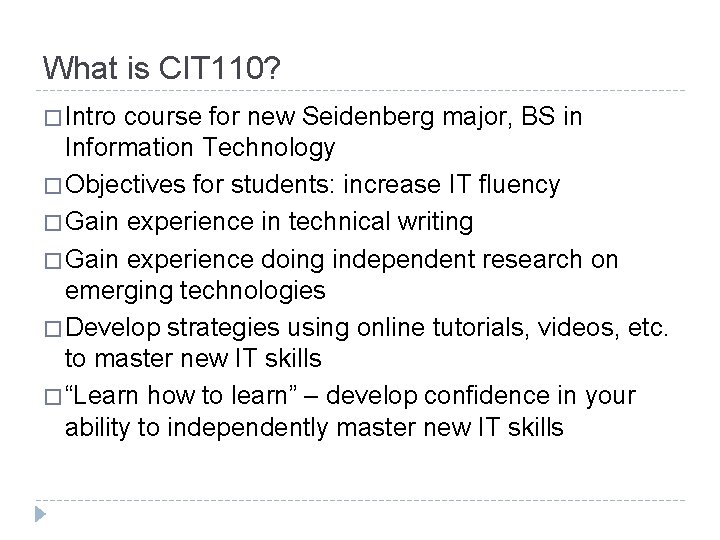 What is CIT110?

□ Intro course for new Seidenberg major, BS in Information Technology
□ Objectives for students: increase IT fluency
□ Gain experience in technical writing
□ Gain experience doing independent research on emerging technologies
□ Develop strategies using online tutorials, videos, etc. to master new IT skills
□ “Learn how to learn” – develop confidence in your ability to independently master new IT skills